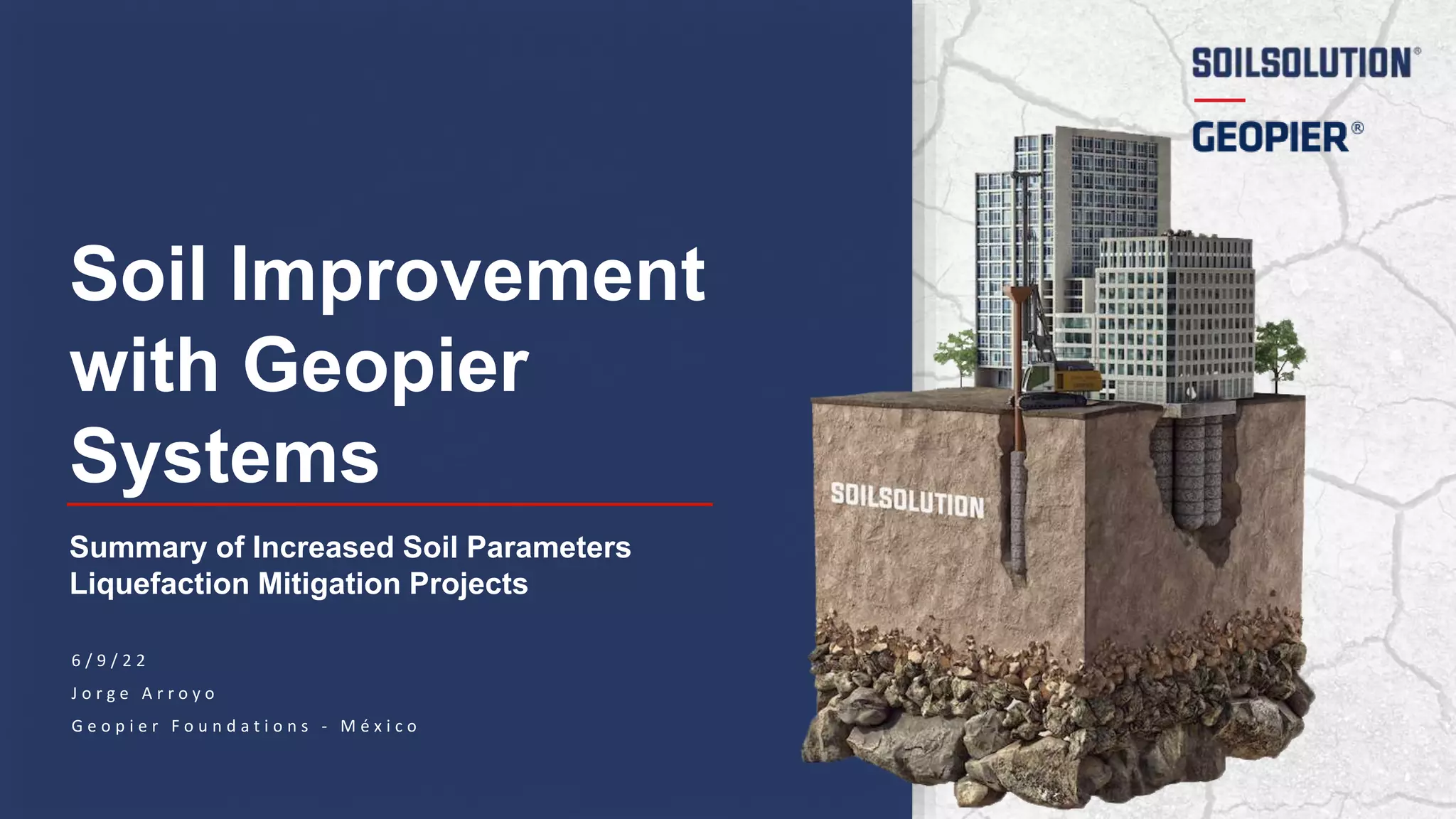 Soil Improvement with Geopier Systems

Summary of Increased Soil Parameters
Liquefaction Mitigation Projects

6/9/22

Jorge Arroyo

Geopier Foundations - México

SOILSOLUTION®

GEOPIER®

SOILSOLUTION